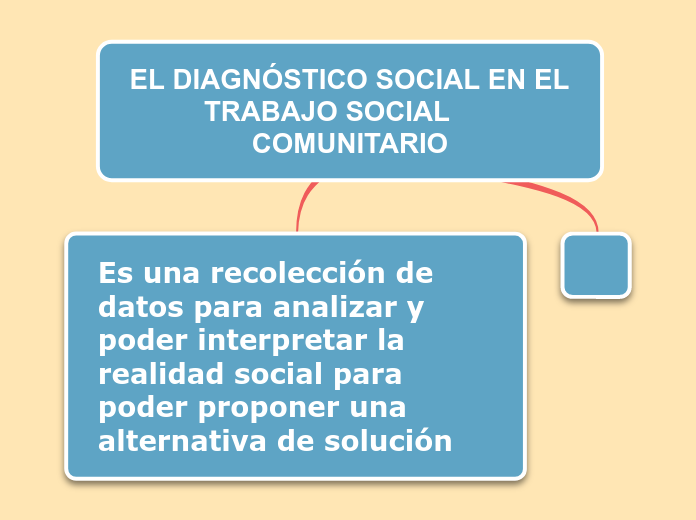 EL DIAGNÓSTICO SOCIAL EN EL TRABAJO SOCIAL COMUNITARIO

Es una recolección de datos para analizar y poder interpretar la realidad social para poder proponer una alternativa de solución